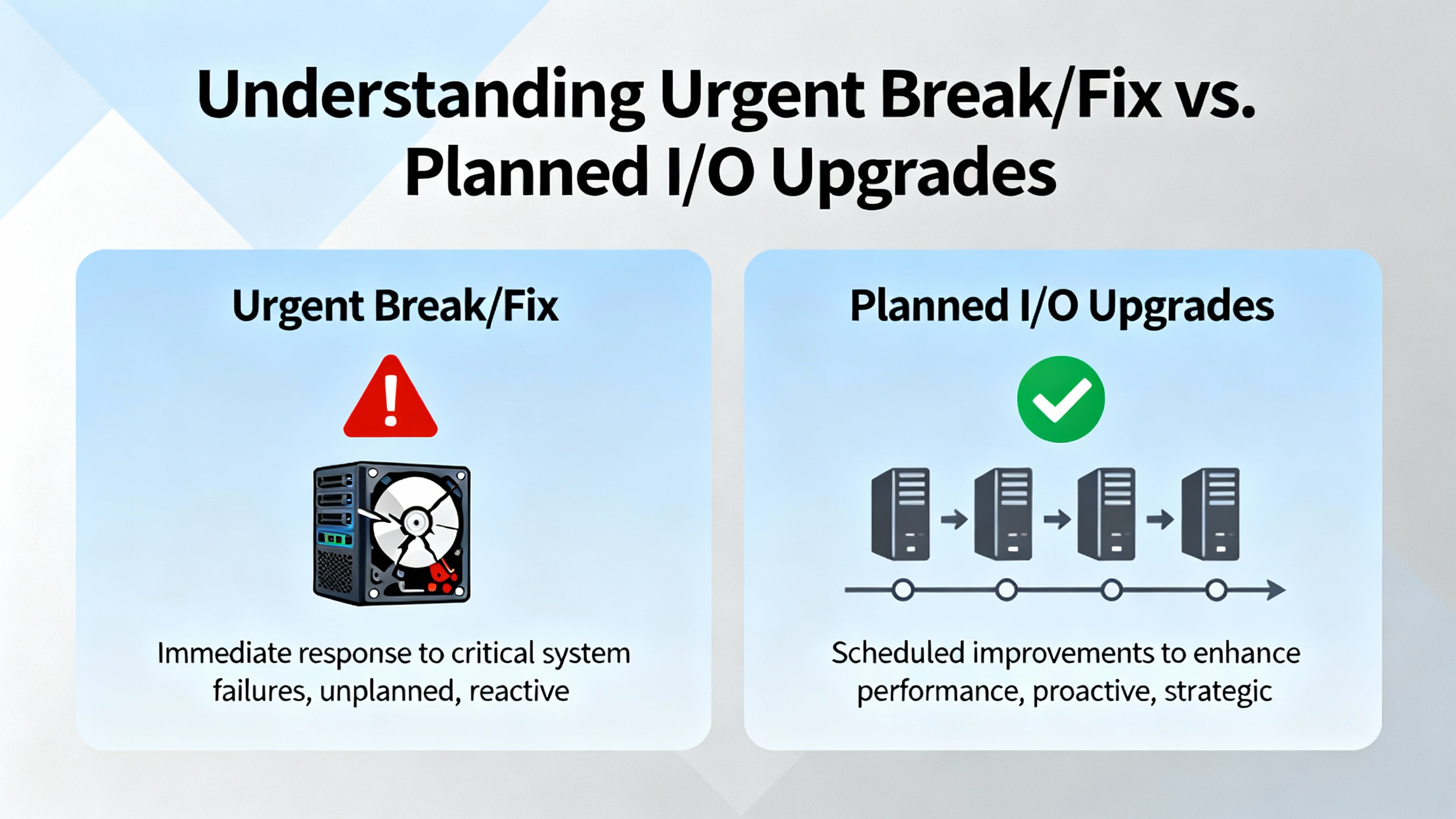 Understanding Urgent Break/Fix vs. Planned I/O Upgrades

Urgent Break/Fix

Immediate response to critical system failures, unplanned, reactive

Planned I/O Upgrades

Scheduled improvements to enhance performance, proactive, strategic